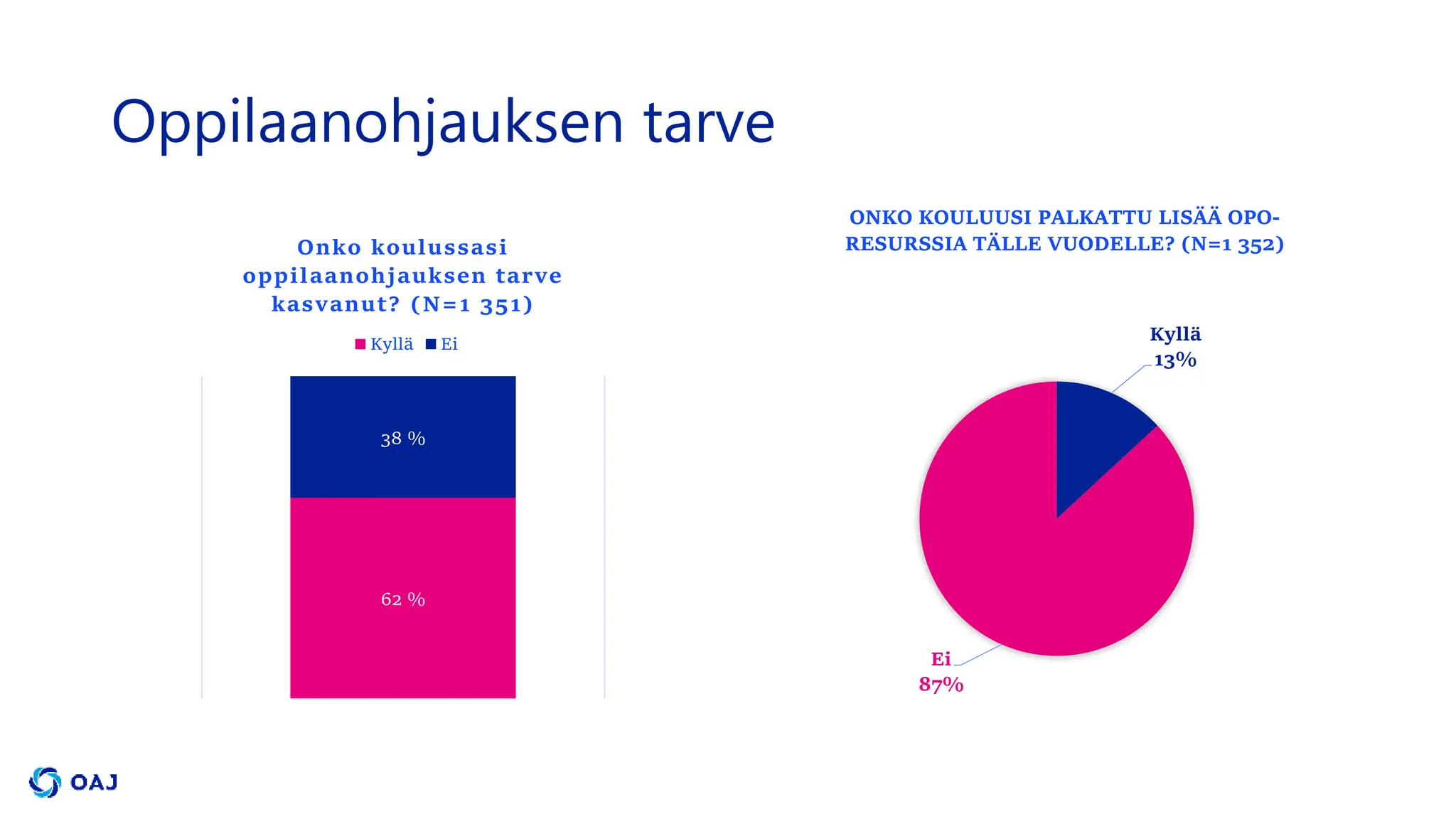 Oppilaanohjauksen tarve

Onko koulussasi oppilaanohjauksen tarve kasvanut? (N=1 351)

Kyllä Ei

38 %

62 %

ONKO KOULUUSI PALKATTU LISÄÄ OPO-RESURSSIA TÄLLE VUODELLE? (N=1 352)

Kyllä
13%

Ei
87%

OAJ